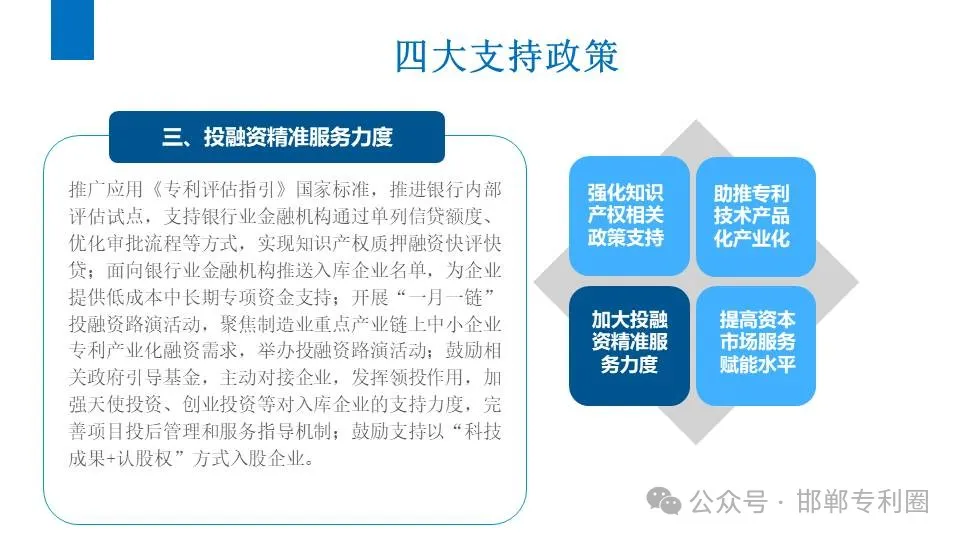 四大支持政策

三、投融资精准服务力度

推广应用《专利评估指引》国家标准，推进银行内部评估试点，支持银行业金融机构通过单列信贷额度、优化审批流程等方式，实现知识产权质押融资快评快贷；面向银行业金融机构推送入库企业名单，为企业提供低成本中长期专项资金支持；开展“一月一链”投融资路演活动，聚焦制造业重点产业链上中小企业专利产业化融资需求，举办投融资路演活动；鼓励相关政府引导基金，主动对接企业，发挥领投作用，加强天使投资、创业投资等对入库企业的支持力度，完善项目投后管理和服务指导机制；鼓励支持以“科技成果+认股权”方式入股企业。

强化知识产权相关政策支持

助推专利技术产品化产业化

加大投融资精准服务力度

提高资本市场服务赋能水平

公众号 · 邯郸专利圈